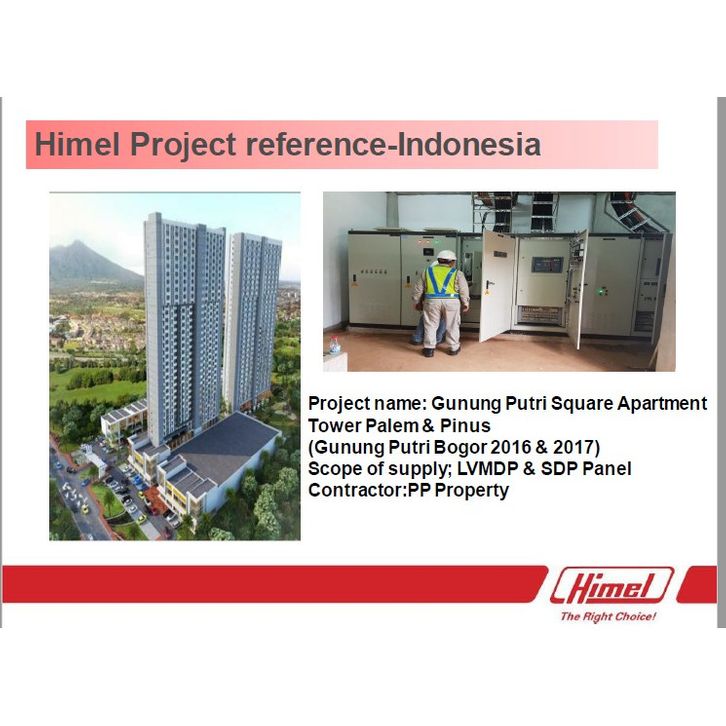 Himel Project reference-Indonesia

Project name: Gunung Putri Square Apartment Tower Palem & Pinus
(Gunung Putri Bogor 2016 & 2017)
Scope of supply; LVMDP & SDP Panel
Contractor:PP Property

Himel
The Right Choice!